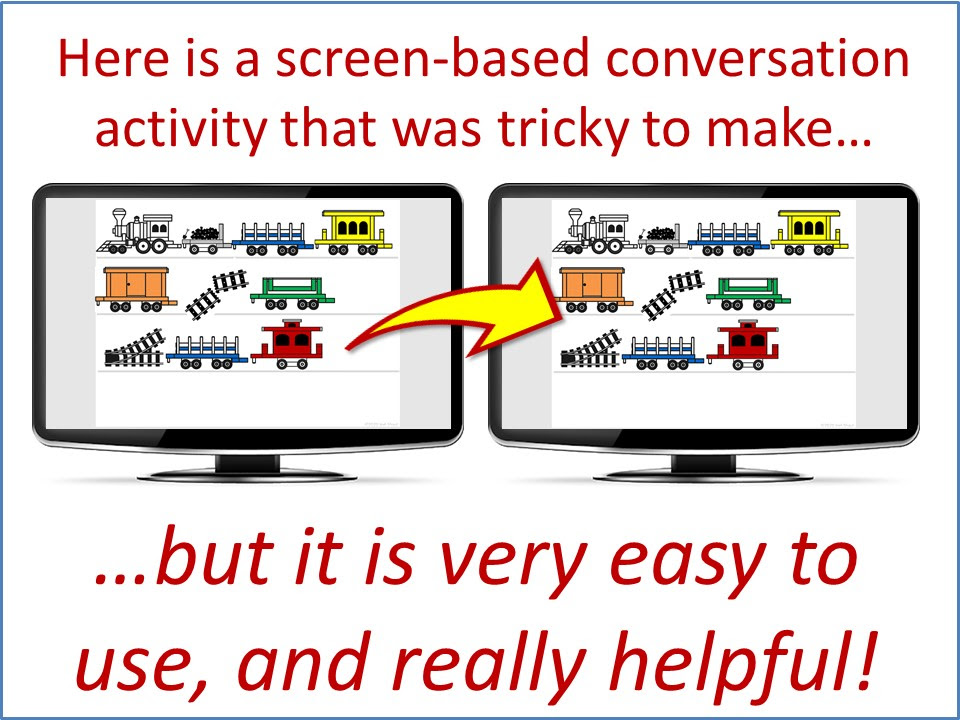 Here is a screen-based conversation activity that was tricky to make…

…but it is very easy to use, and really helpful!